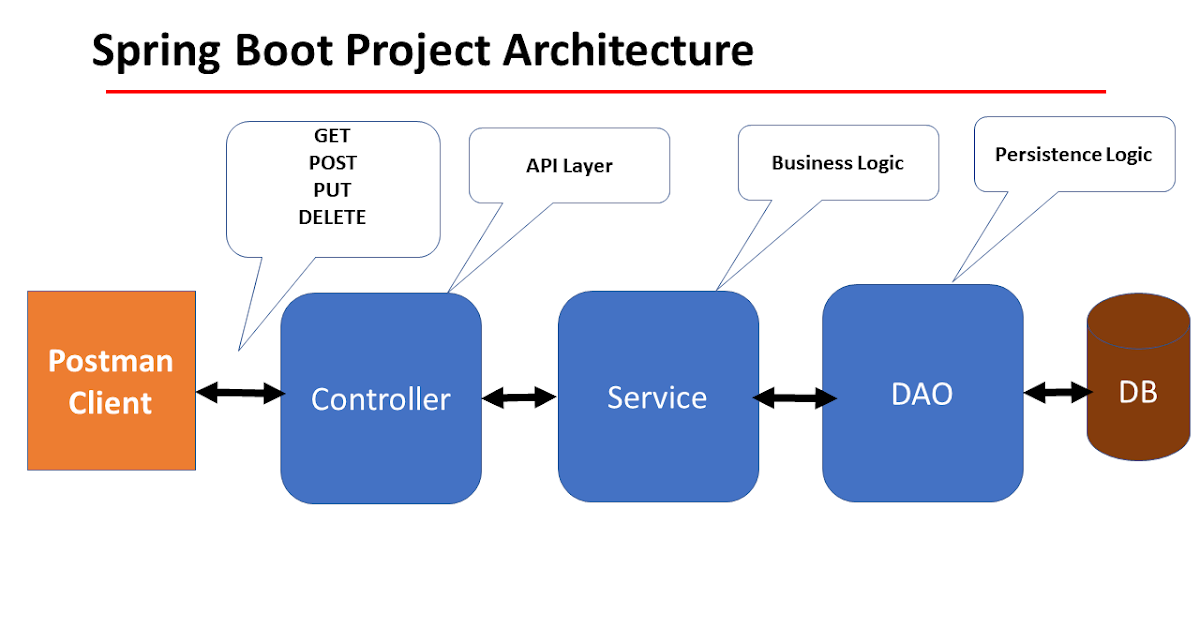 Spring Boot Project Architecture

GET
POST
PUT
DELETE

API Layer

Business Logic

Persistence Logic

Postman Client

Controller

Service

DAO

DB